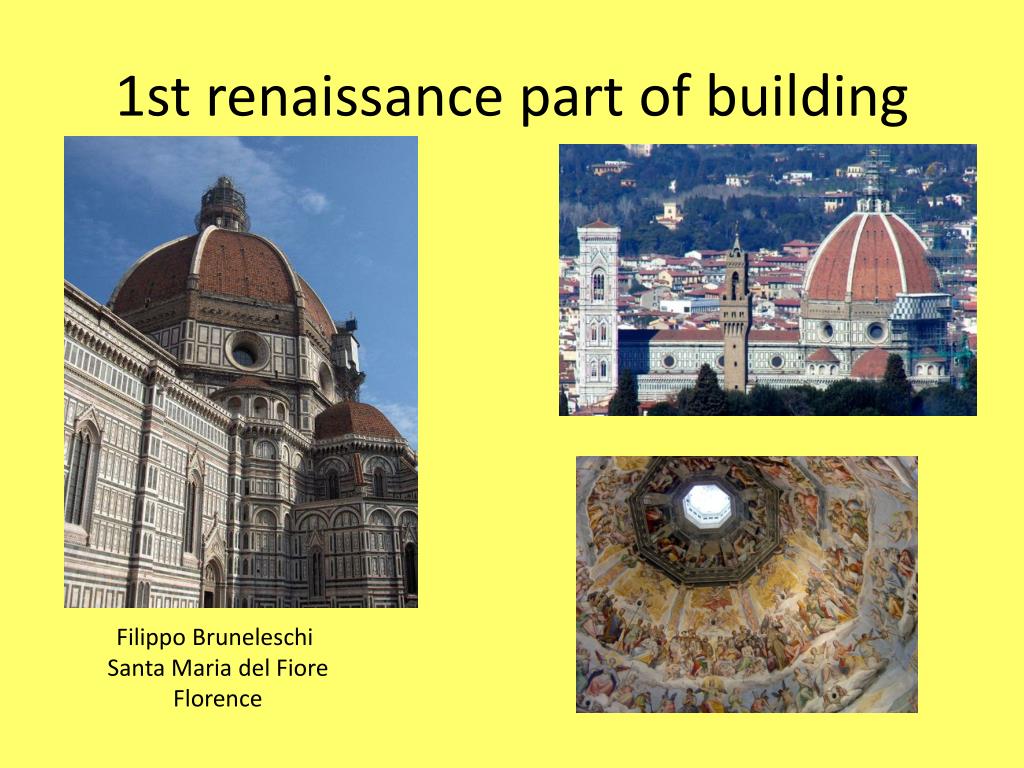 1st renaissance part of building

Filippo Bruneleschi
Santa Maria del Fiore
Florence